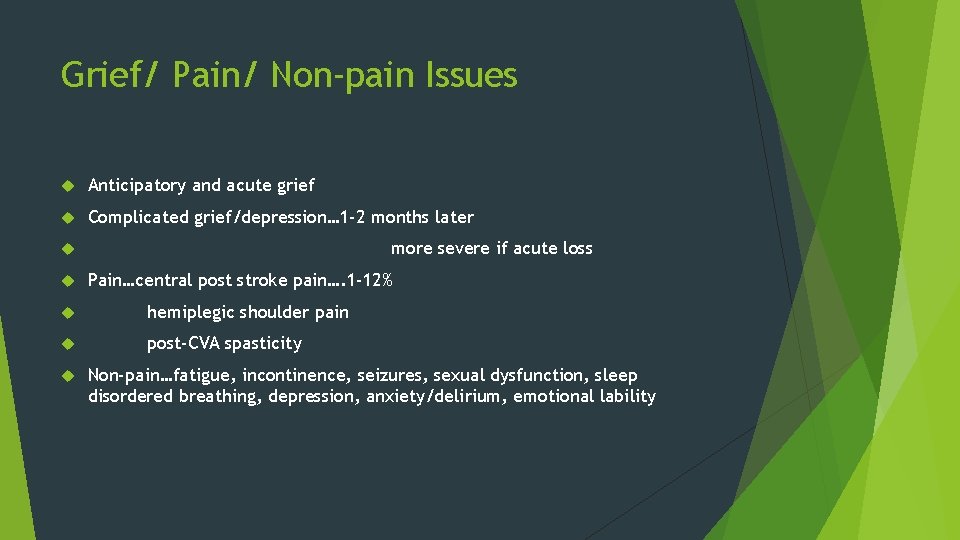 Grief/ Pain/ Non-pain Issues

Anticipatory and acute grief

Complicated grief/depression…1-2 months later

more severe if acute loss

Pain…central post stroke pain….1-12%

hemiplegic shoulder pain

post-CVA spasticity

Non-pain…fatigue, incontinence, seizures, sexual dysfunction, sleep disordered breathing, depression, anxiety/delirium, emotional lability